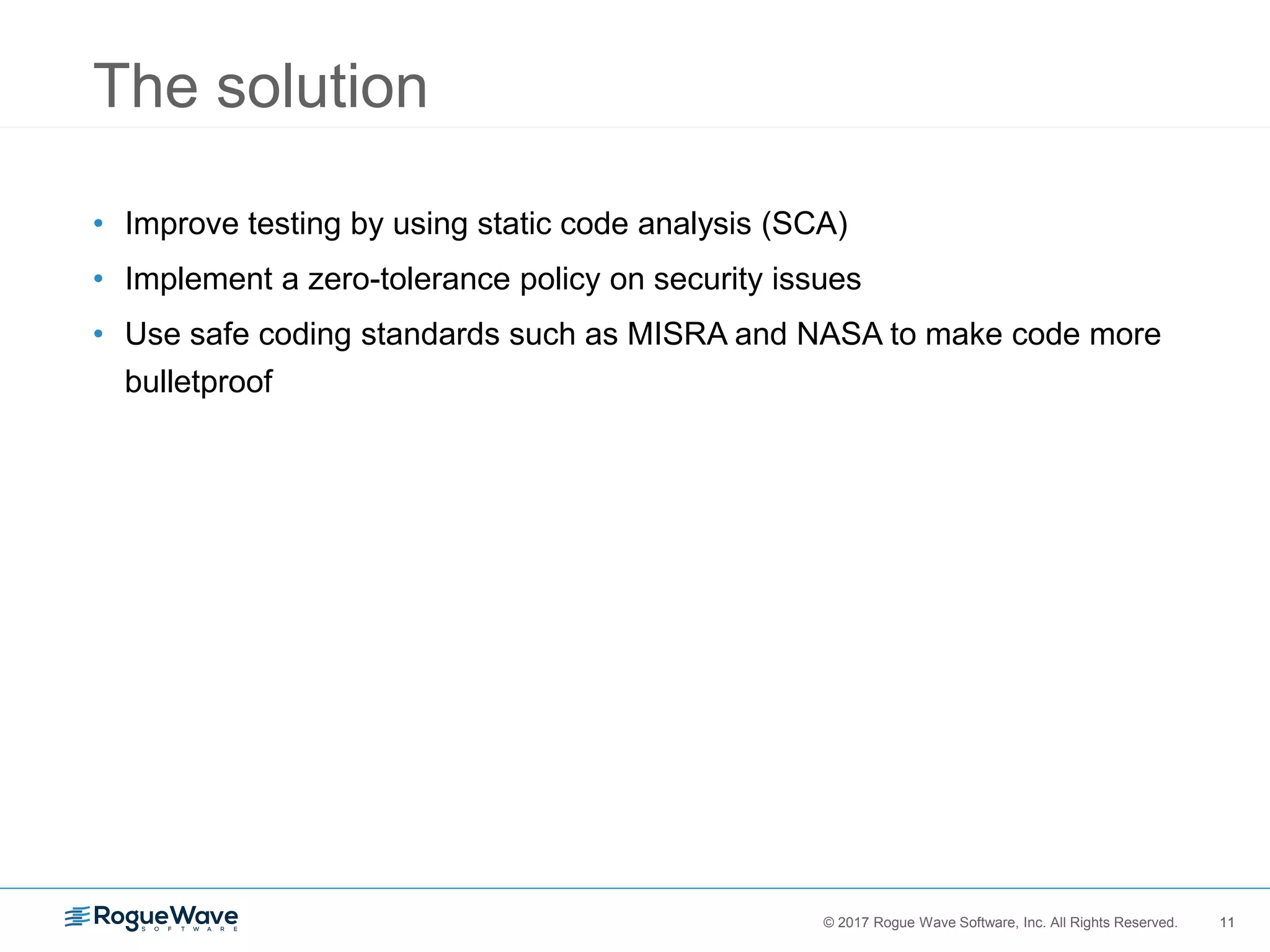 The solution

• Improve testing by using static code analysis (SCA)
• Implement a zero-tolerance policy on security issues
• Use safe coding standards such as MISRA and NASA to make code more bulletproof

RogueWave SOFTWARE

© 2017 Rogue Wave Software, Inc. All Rights Reserved. 11